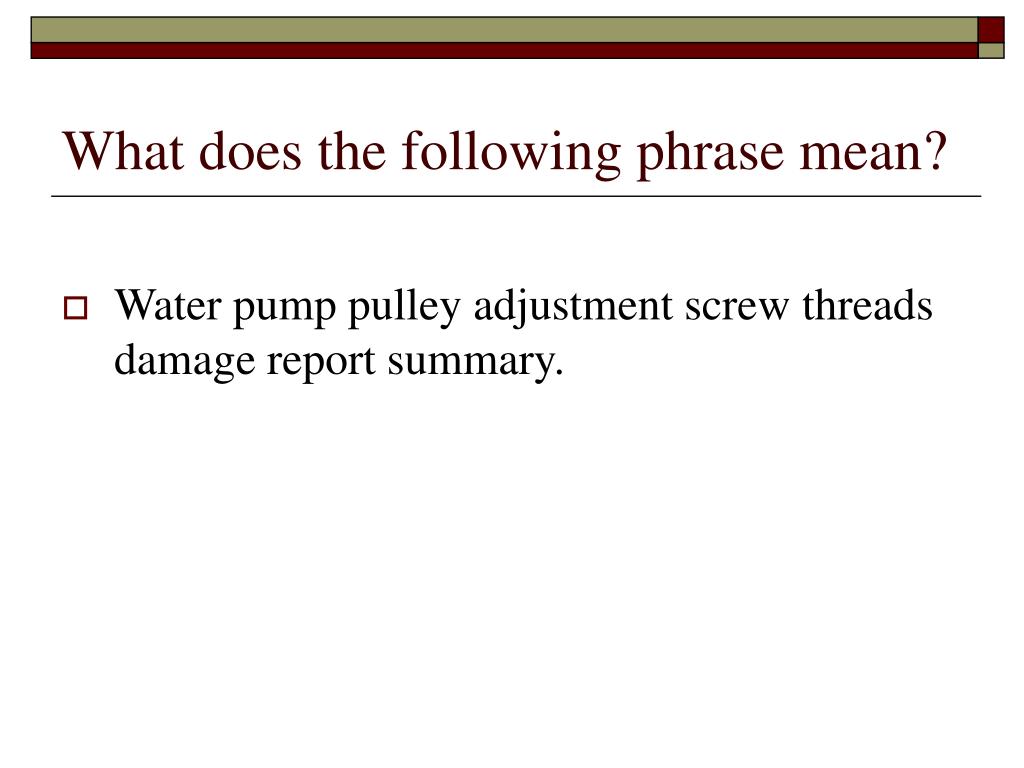 What does the following phrase mean?

Water pump pulley adjustment screw threads damage report summary.